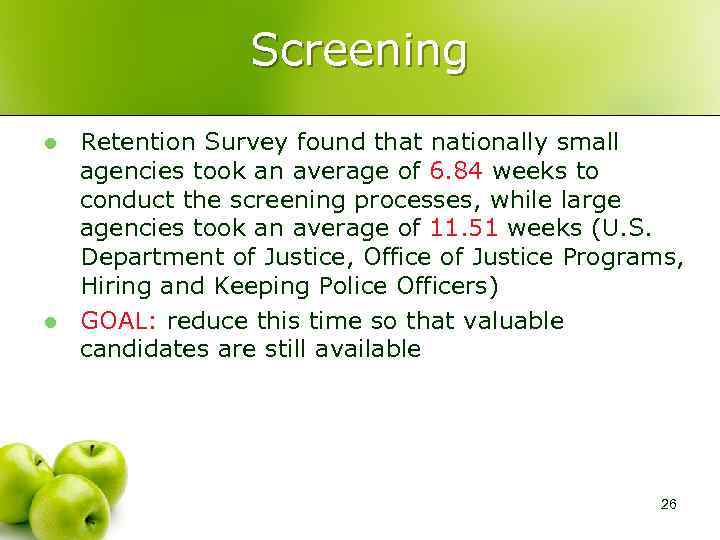 Screening

- Retention Survey found that nationally small agencies took an average of 6.84 weeks to conduct the screening processes, while large agencies took an average of 11.51 weeks (U.S. Department of Justice, Office of Justice Programs, Hiring and Keeping Police Officers)
- GOAL: reduce this time so that valuable candidates are still available

26